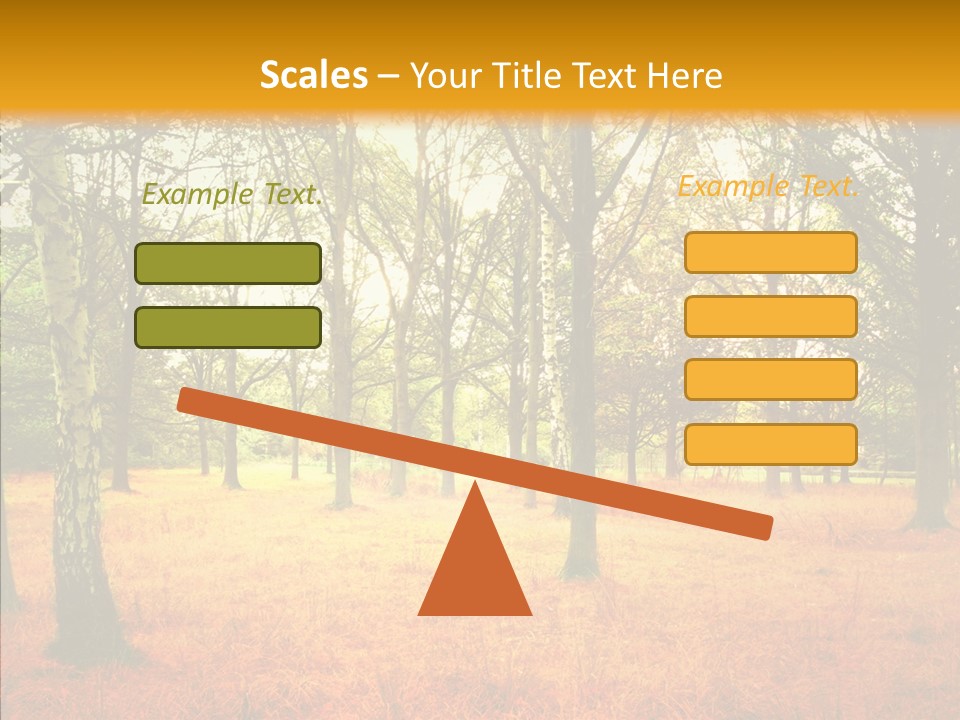 Scales – Your Title Text Here

Example Text.

Example Text.